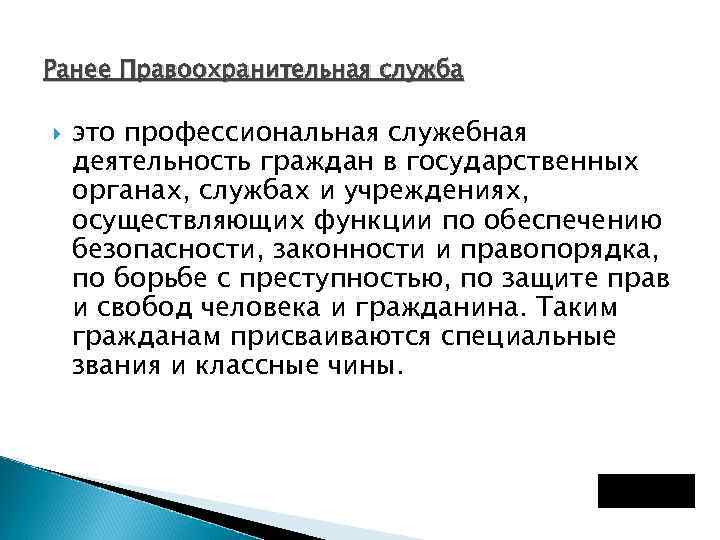 Ранее Правоохранительная служба

это профессиональная служебная деятельность граждан в государственных органах, службах и учреждениях, осуществляющих функции по обеспечению безопасности, законности и правопорядка, по борьбе с преступностью, по защите прав и свобод человека и гражданина. Таким гражданам присваиваются специальные звания и классные чины.